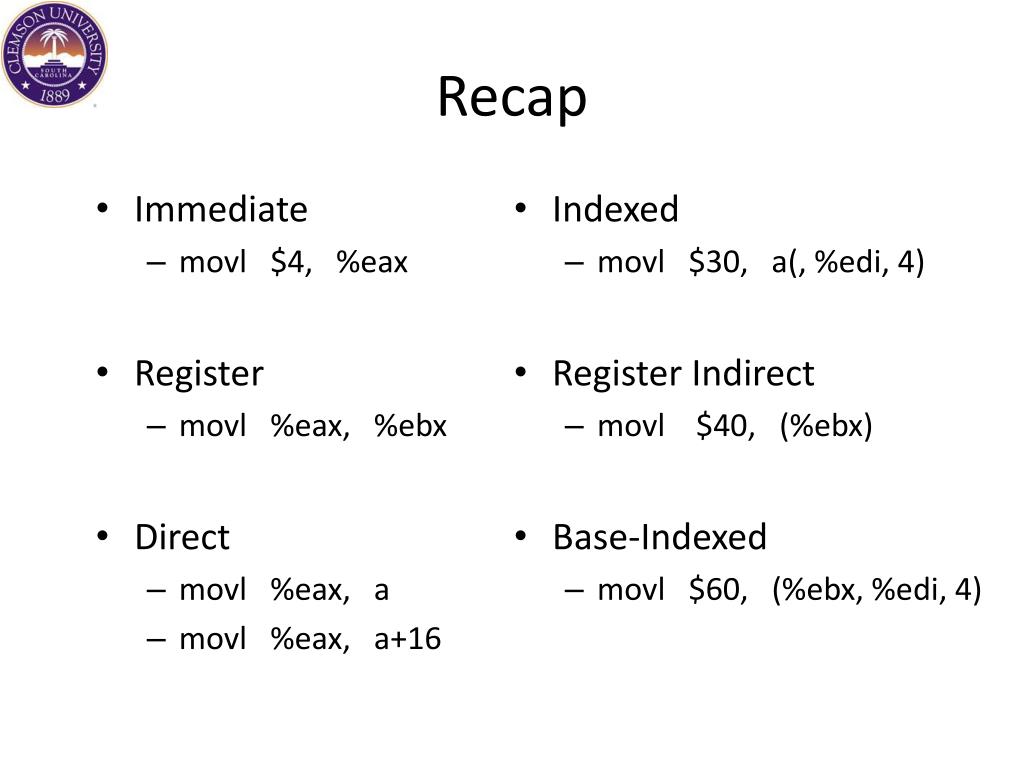 CLEMSON UNIVERSITY
SOUTH CAROLINA
1889

Recap

• Immediate
– movl $4, %eax

• Register
– movl %eax, %ebx

• Direct
– movl %eax, a
– movl %eax, a+16

• Indexed
– movl $30, a(, %edi, 4)

• Register Indirect
– movl $40, (%ebx)

• Base-Indexed
– movl $60, (%ebx, %edi, 4)